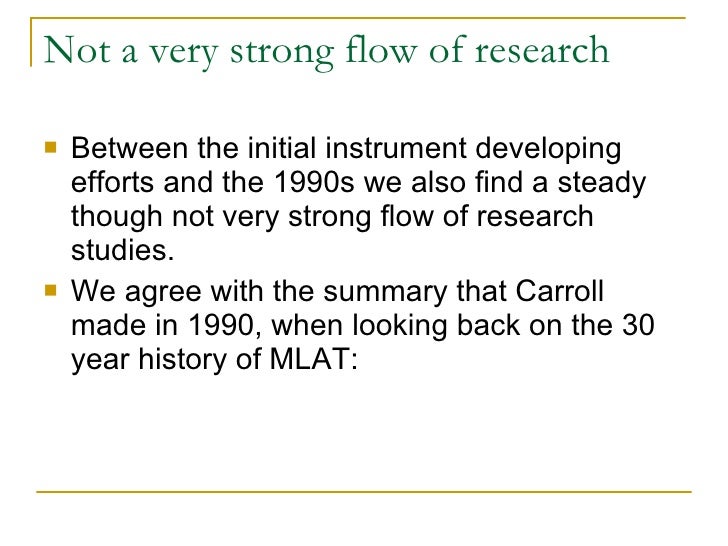 Not a very strong flow of research

- Between the initial instrument developing efforts and the 1990s we also find a steady though not very strong flow of research studies.
- We agree with the summary that Carroll made in 1990, when looking back on the 30 year history of MLAT: